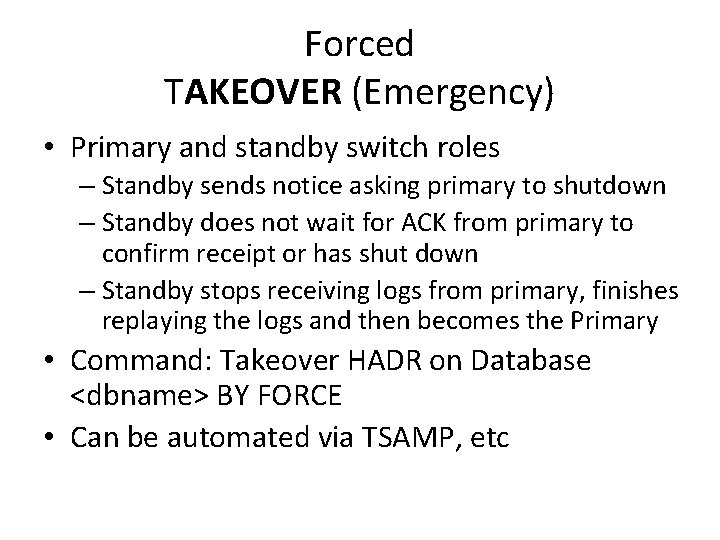 Forced
TAKEOVER (Emergency)

• Primary and standby switch roles
– Standby sends notice asking primary to shutdown
– Standby does not wait for ACK from primary to confirm receipt or has shut down
– Standby stops receiving logs from primary, finishes replaying the logs and then becomes the Primary
• Command: Takeover HADR on Database <dbname> BY FORCE
• Can be automated via TSAMP, etc